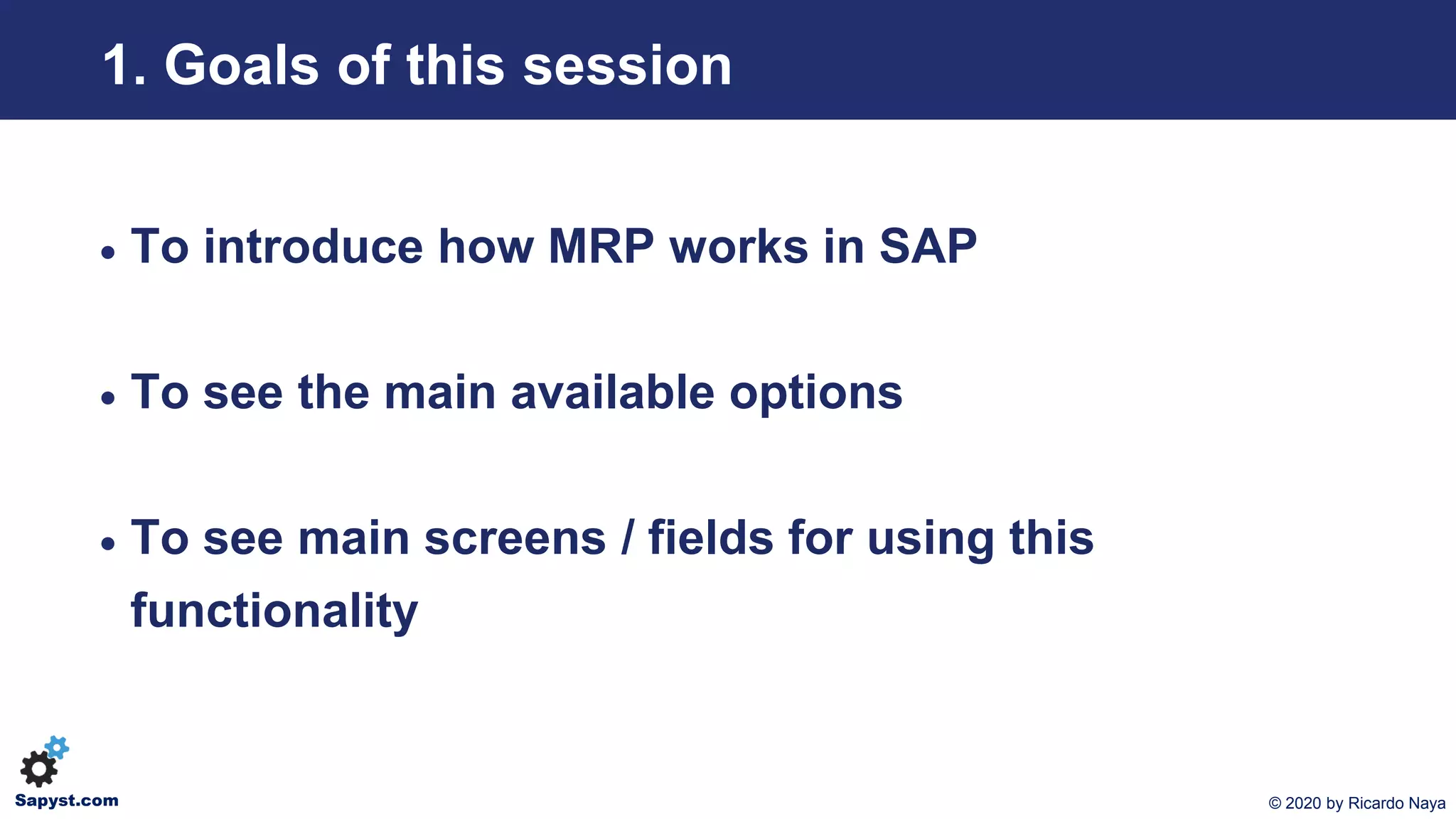 1. Goals of this session

• To introduce how MRP works in SAP

• To see the main available options

• To see main screens / fields for using this functionality

Sapyst.com

© 2020 by Ricardo Naya